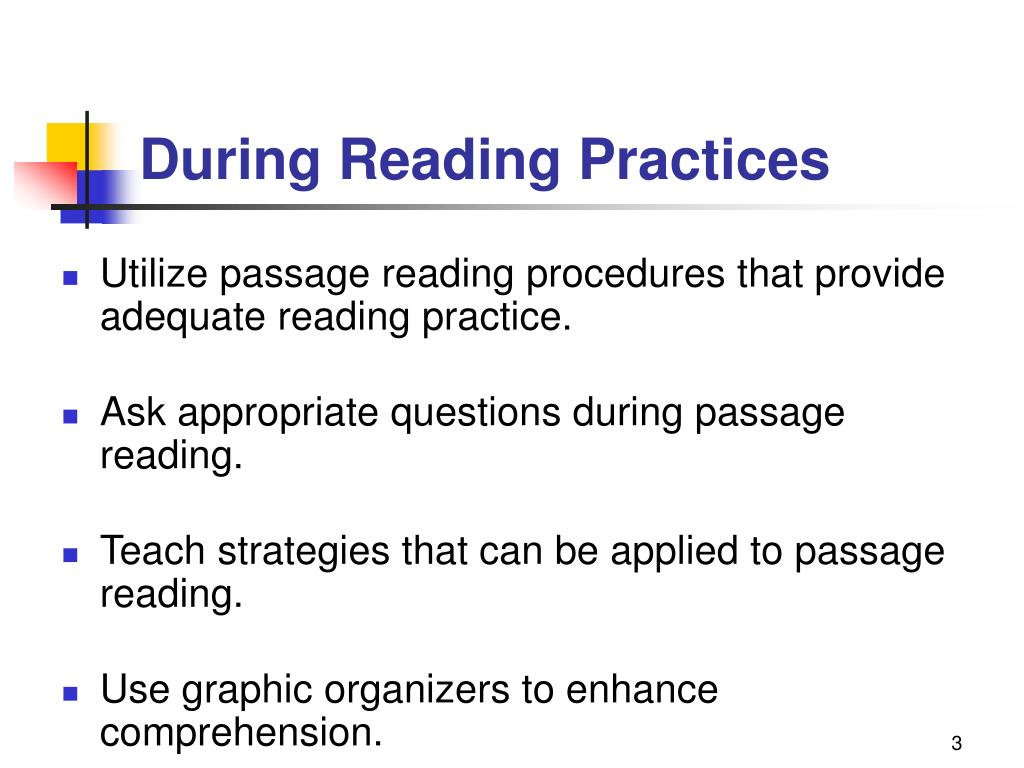 During Reading Practices

- Utilize passage reading procedures that provide adequate reading practice.

- Ask appropriate questions during passage reading.

- Teach strategies that can be applied to passage reading.

- Use graphic organizers to enhance comprehension.

3